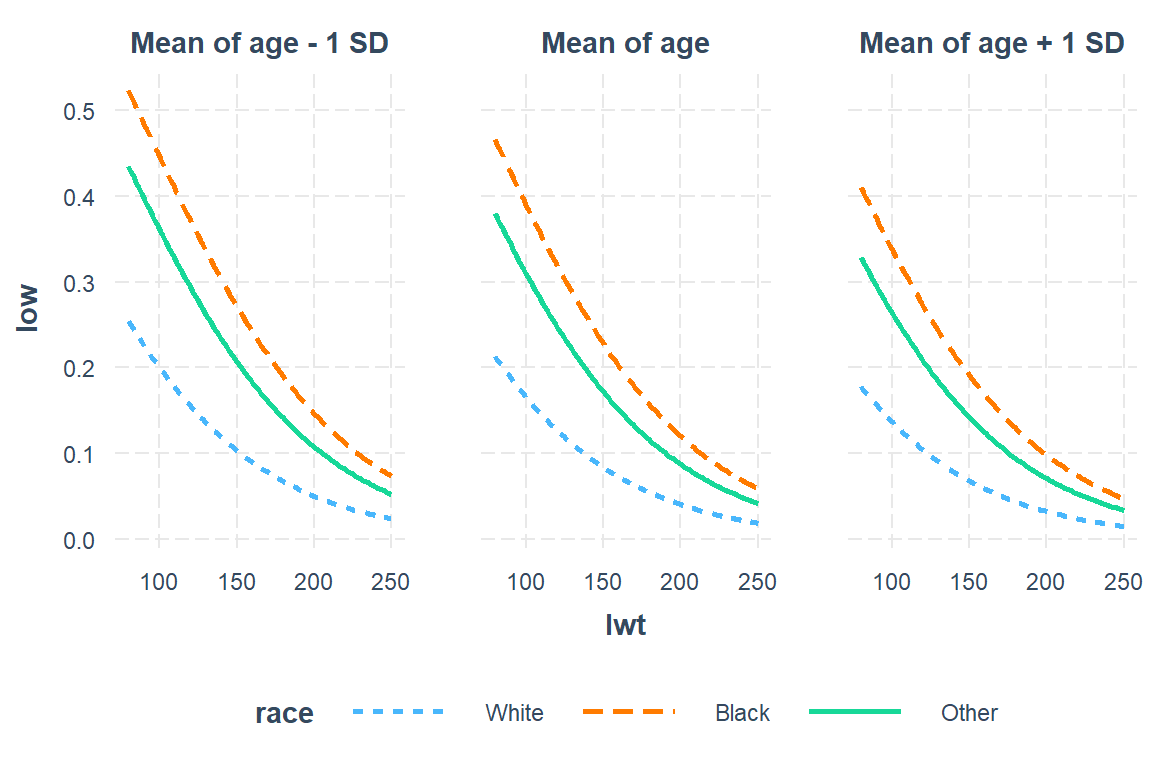 Mean of age - 1 SD

Mean of age

Mean of age + 1 SD

low

0.5
0.4
0.3
0.2
0.1
0.0

100 150 200 250

100 150 200 250

100 150 200 250

lwt

race White Black Other